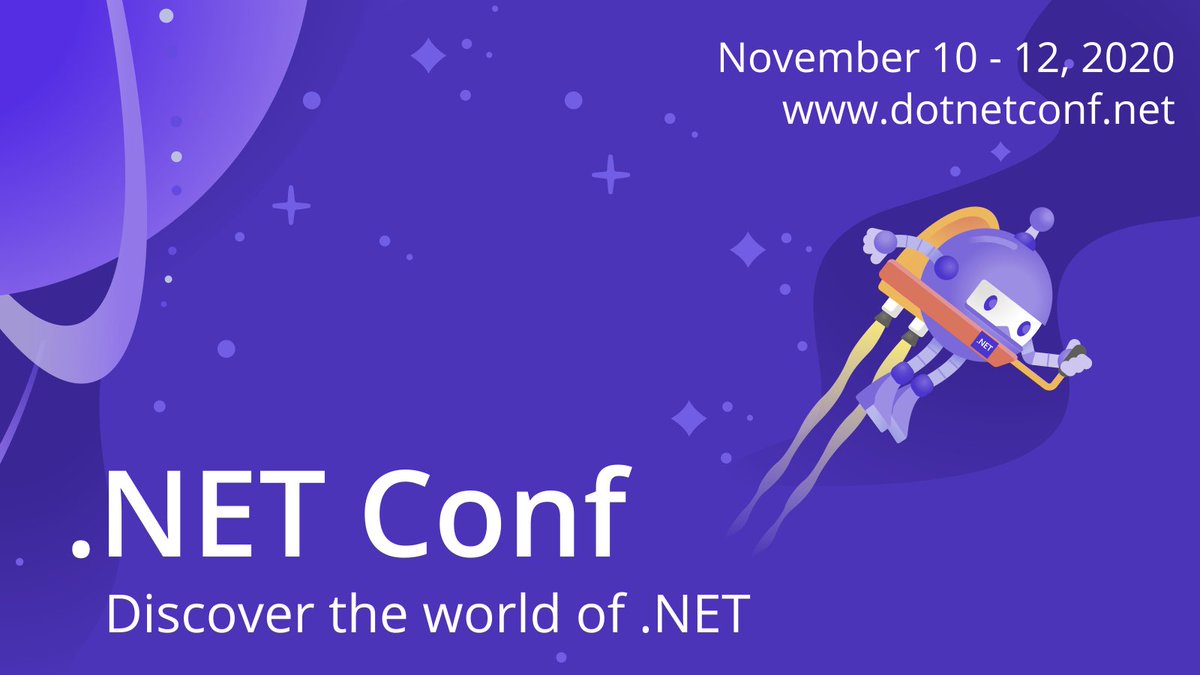 November 10 - 12, 2020
www.dotnetconf.net

.NET

.NET Conf
Discover the world of .NET